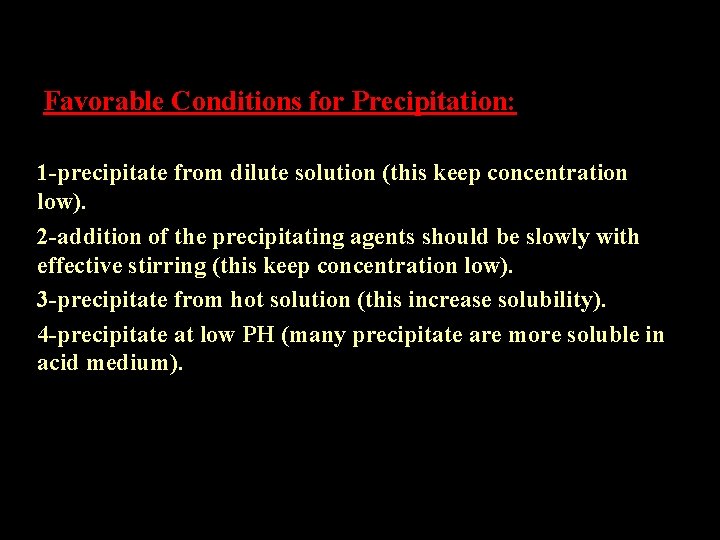 Favorable Conditions for Precipitation:

1-precipitate from dilute solution (this keep concentration low).

2-addition of the precipitating agents should be slowly with effective stirring (this keep concentration low).

3-precipitate from hot solution (this increase solubility).

4-precipitate at low PH (many precipitate are more soluble in acid medium).